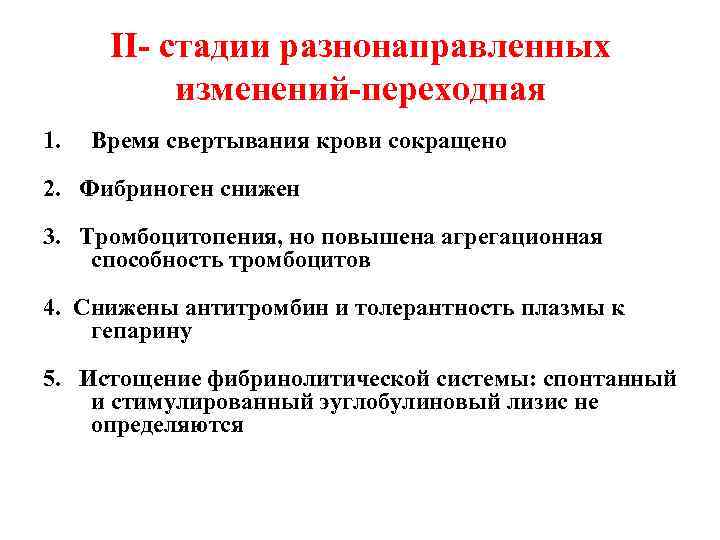 II- стадии разнонаправленных изменений-переходная

1. Время свертывания крови сокращено

2. Фибриноген снижен

3. Тромбоцитопения, но повышена агрегационная способность тромбоцитов

4. Снижены антитромбин и толерантность плазмы к гепарину

5. Истощение фибринолитической системы: спонтанный и стимулированный эуглобулиновый лизис не определяются